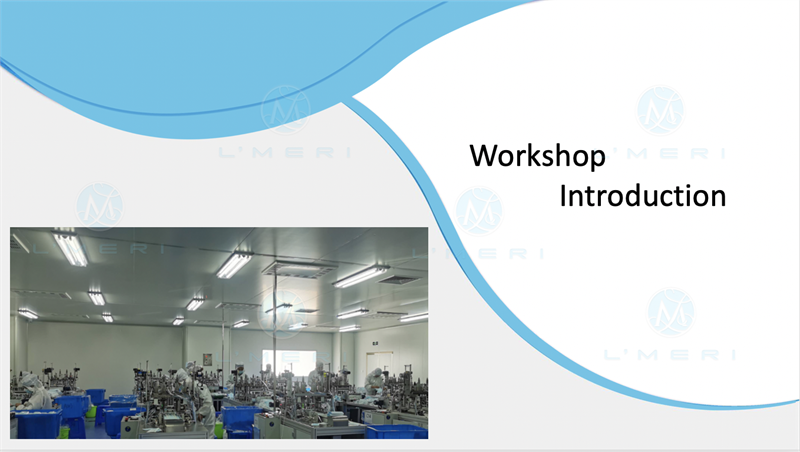 Workshop
Introduction

L'MERI
L'MERI
L'MERI
L'MERI
L'MERI